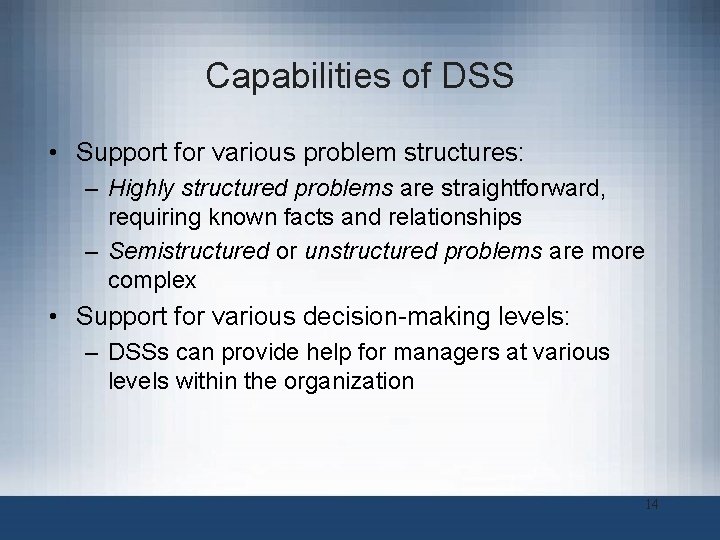 Capabilities of DSS

• Support for various problem structures:
– Highly structured problems are straightforward, requiring known facts and relationships
– Semistructured or unstructured problems are more complex

• Support for various decision-making levels:
– DSSs can provide help for managers at various levels within the organization

14